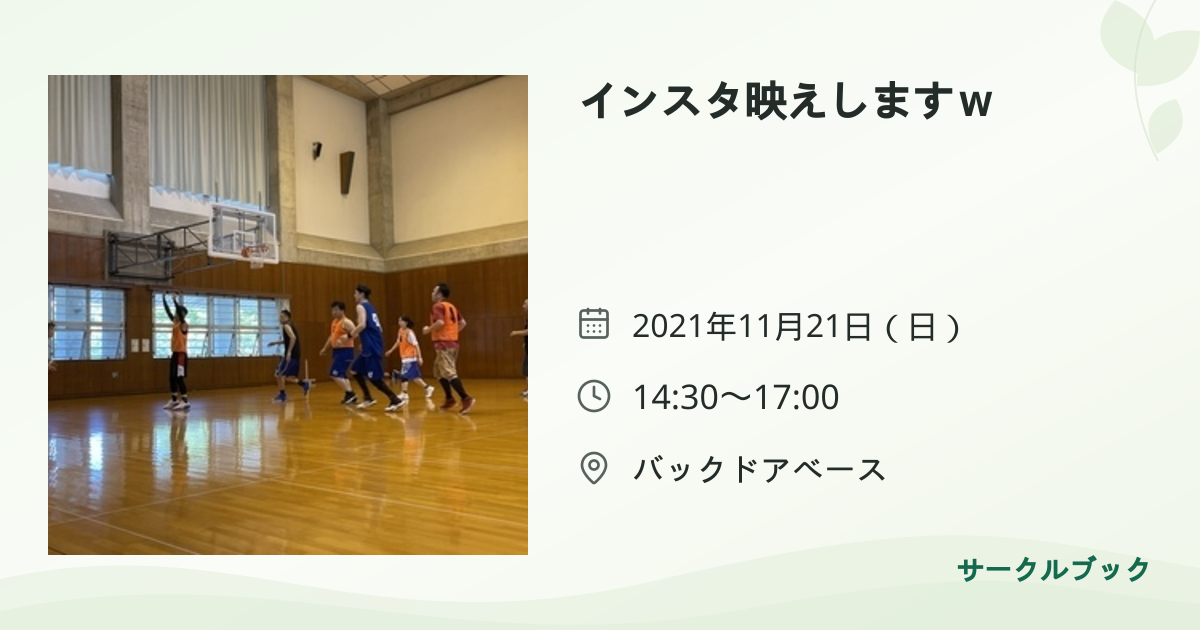 インスタ映えしますw

2021年11月21日（日）

14:30〜17:00

バックドアベース

サークルブック